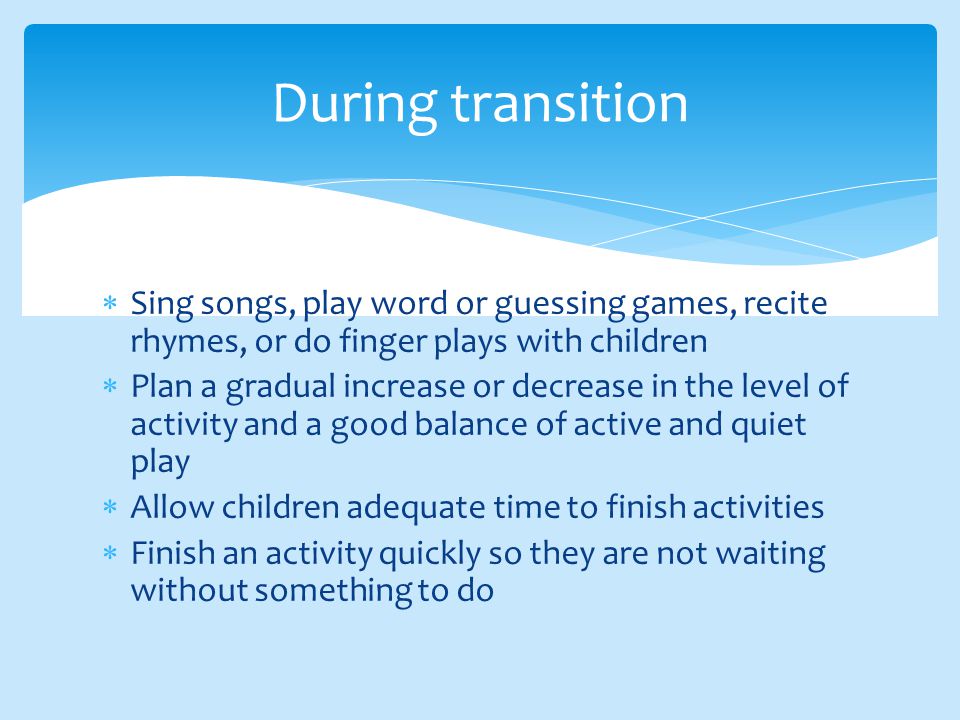 During transition

* Sing songs, play word or guessing games, recite rhymes, or do finger plays with children
* Plan a gradual increase or decrease in the level of activity and a good balance of active and quiet play
* Allow children adequate time to finish activities
* Finish an activity quickly so they are not waiting without something to do